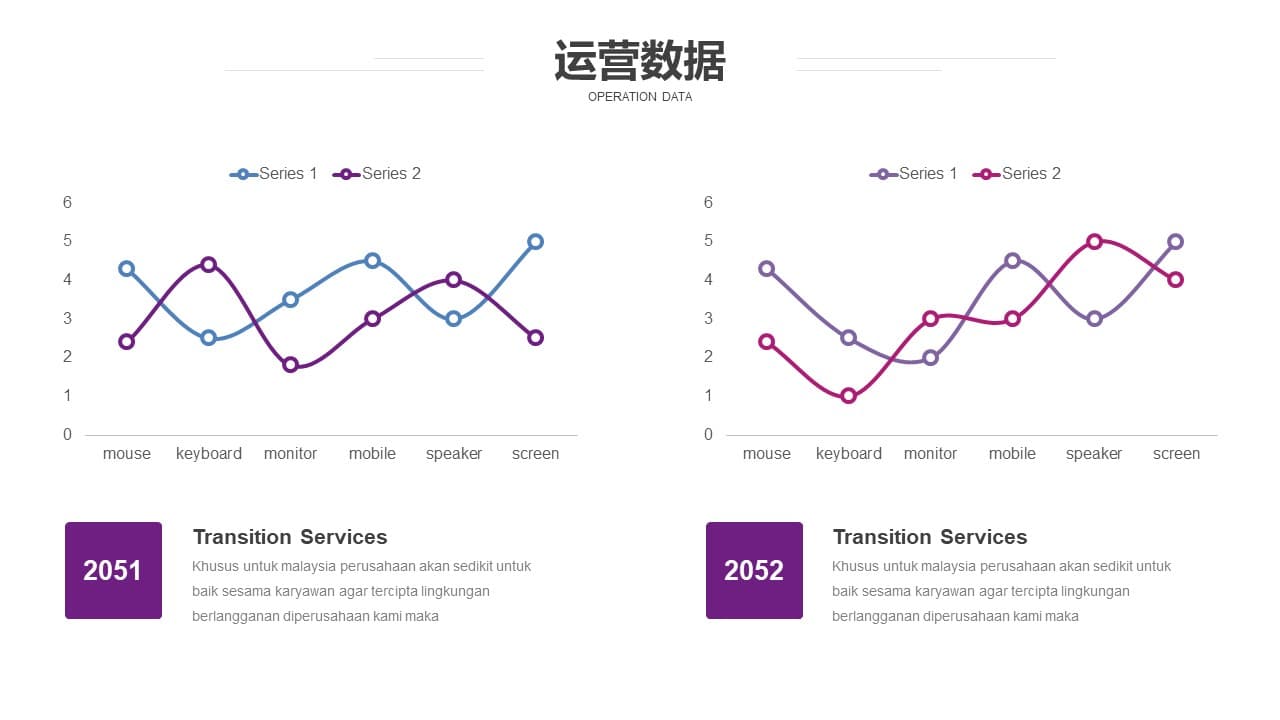 运营数据
OPERATION DATA

Series 1 Series 2

6
5
4
3
2
1
0

mouse keyboard monitor mobile speaker screen

Series 1 Series 2

6
5
4
3
2
1
0

mouse keyboard monitor mobile speaker screen

2051

Transition Services

Khusus untuk malaysia perusahaan akan sedikit untuk baik sesama karyawan agar tercipta lingkungan berlangganan diperusahaan kami maka

2052

Transition Services

Khusus untuk malaysia perusahaan akan sedikit untuk baik sesama karyawan agar tercipta lingkungan berlangganan diperusahaan kami maka